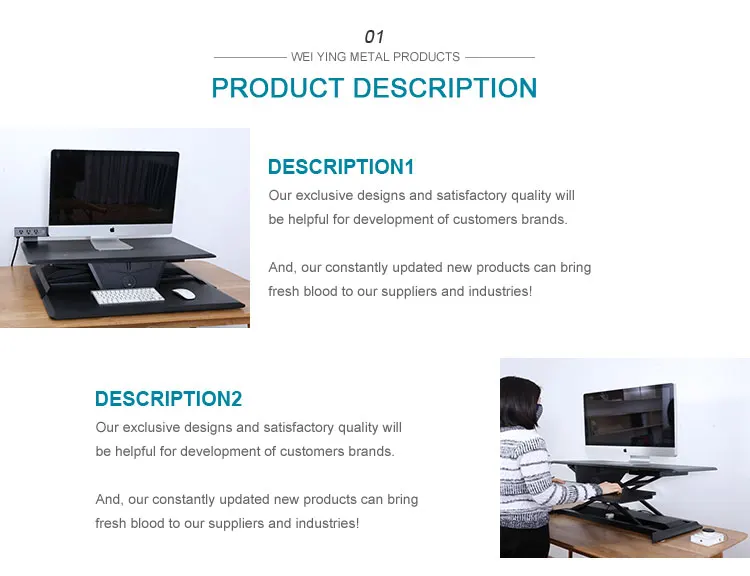 01

WEI YING METAL PRODUCTS

PRODUCT DESCRIPTION

DESCRIPTION1

Our exclusive designs and satisfactory quality will be helpful for development of customers brands.

And, our constantly updated new products can bring fresh blood to our suppliers and industries!

DESCRIPTION2

Our exclusive designs and satisfactory quality will be helpful for development of customers brands.

And, our constantly updated new products can bring fresh blood to our suppliers and industries!